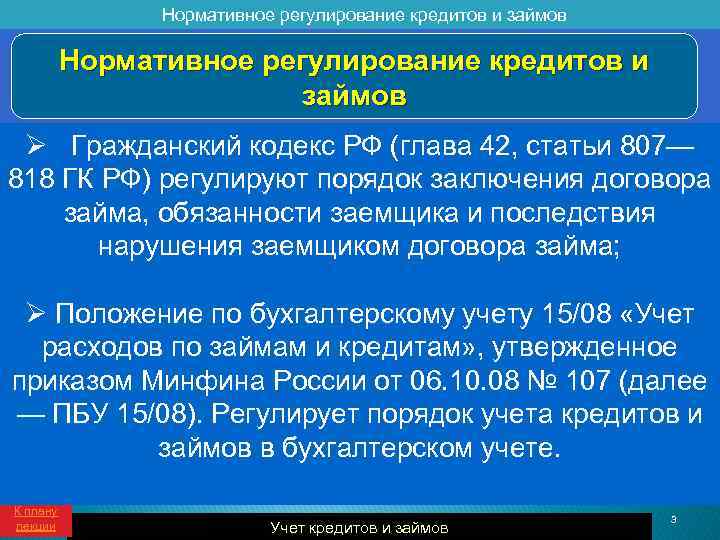 Нормативное регулирование кредитов и займов

Нормативное регулирование кредитов и займов

➢ Гражданский кодекс РФ (глава 42, статьи 807—818 ГК РФ) регулируют порядок заключения договора займа, обязанности заемщика и последствия нарушения заемщиком договора займа;

➢ Положение по бухгалтерскому учету 15/08 «Учет расходов по займам и кредитам», утвержденное приказом Минфина России от 06.10.08 № 107 (далее — ПБУ 15/08). Регулирует порядок учета кредитов и займов в бухгалтерском учете.

К плану лекции

Учет кредитов и займов

3